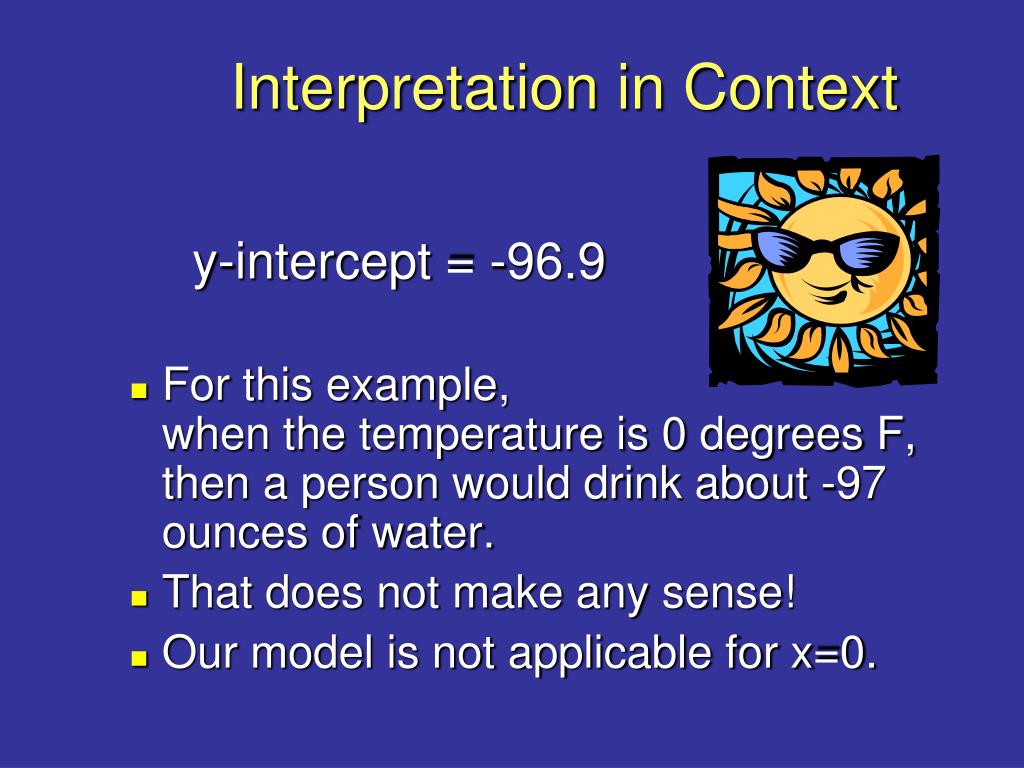 Interpretation in Context

y-intercept = -96.9

For this example,
when the temperature is 0 degrees F, then a person would drink about -97 ounces of water.

That does not make any sense!

Our model is not applicable for x=0.